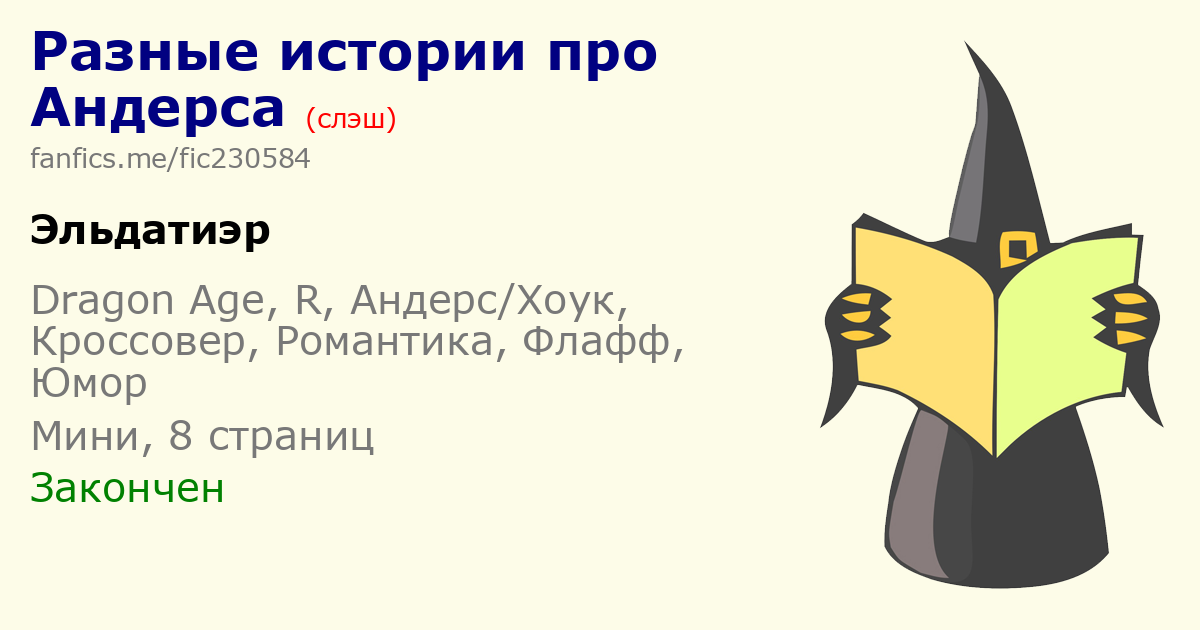 Разные истории про Андерса (слэш)

fanfics.me/fic230584

Эльдатиэр

Dragon Age, R, Андерс/Хоук, Кроссовер, Романтика, Флафф, Юмор

Мини, 8 страниц

Закончен